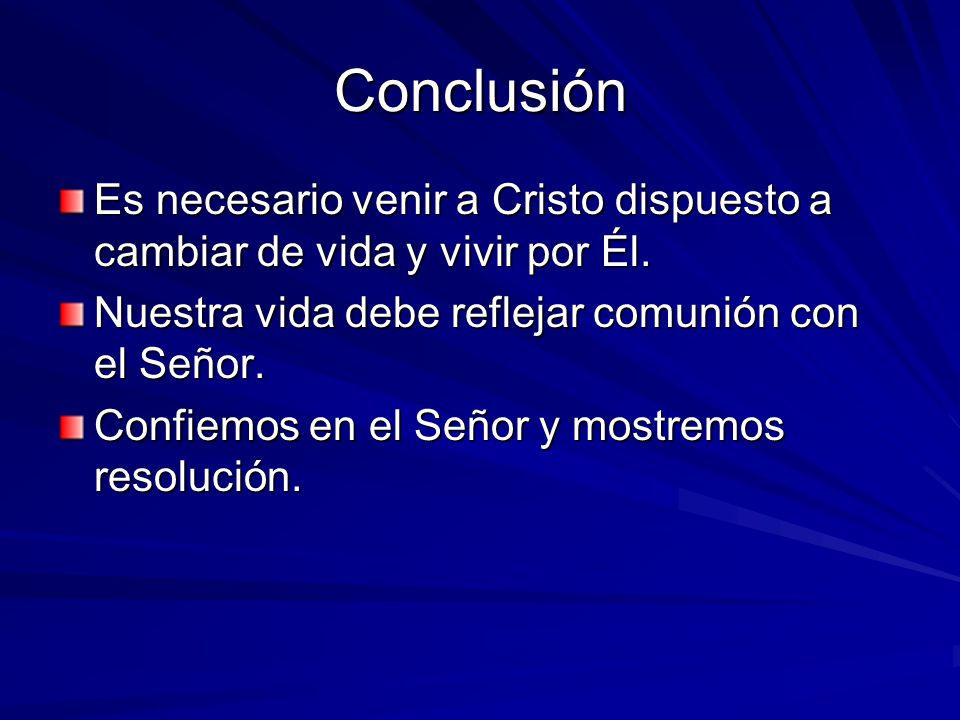 Conclusión

Es necesario venir a Cristo dispuesto a cambiar de vida y vivir por Él.

Nuestra vida debe reflejar comunión con el Señor.

Confiemos en el Señor y mostremos resolución.